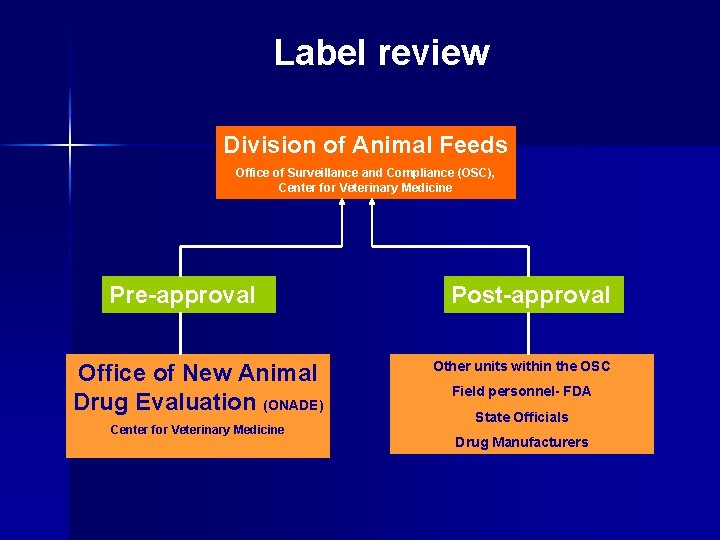 Label review

Division of Animal Feeds
Office of Surveillance and Compliance (OSC), Center for Veterinary Medicine

Pre-approval

Post-approval

Office of New Animal Drug Evaluation (ONADE)
Center for Veterinary Medicine

Other units within the OSC
Field personnel- FDA
State Officials
Drug Manufacturers